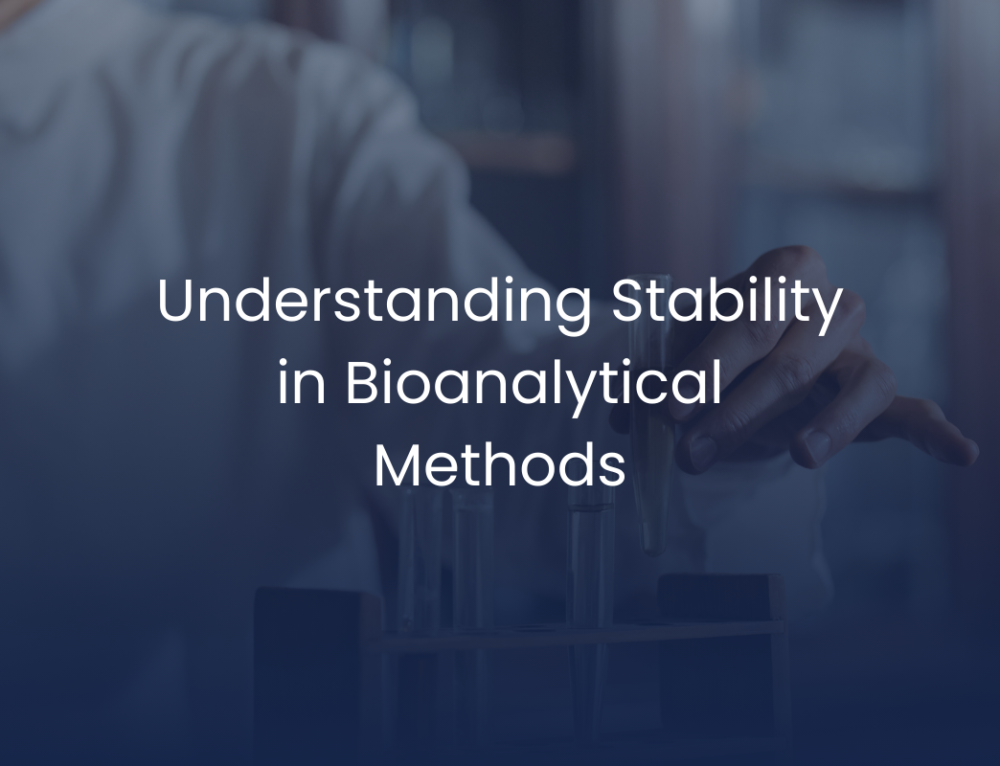 Understanding Stability in Bioanalytical Methods